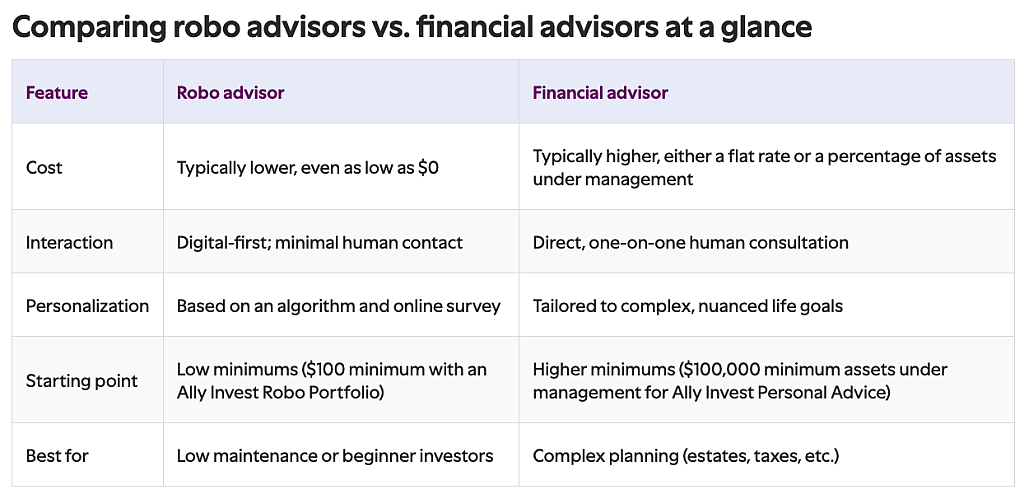 Comparing robo advisors vs. financial advisors at a glance

| Feature | Robo advisor | Financial advisor |
|---|---|---|
| Cost | Typically lower, even as low as \$0 | Typically higher, either a flat rate or a percentage of assets under management |
| Interaction | Digital-first; minimal human contact | Direct, one-on-one human consultation |
| Personalization | Based on an algorithm and online survey | Tailored to complex, nuanced life goals |
| Starting point | Low minimums (\$100 minimum with an Ally Invest Robo Portfolio) | Higher minimums (\$100,000 minimum assets under management for Ally Invest Personal Advice) |
| Best for | Low maintenance or beginner investors | Complex planning (estates, taxes, etc.) |